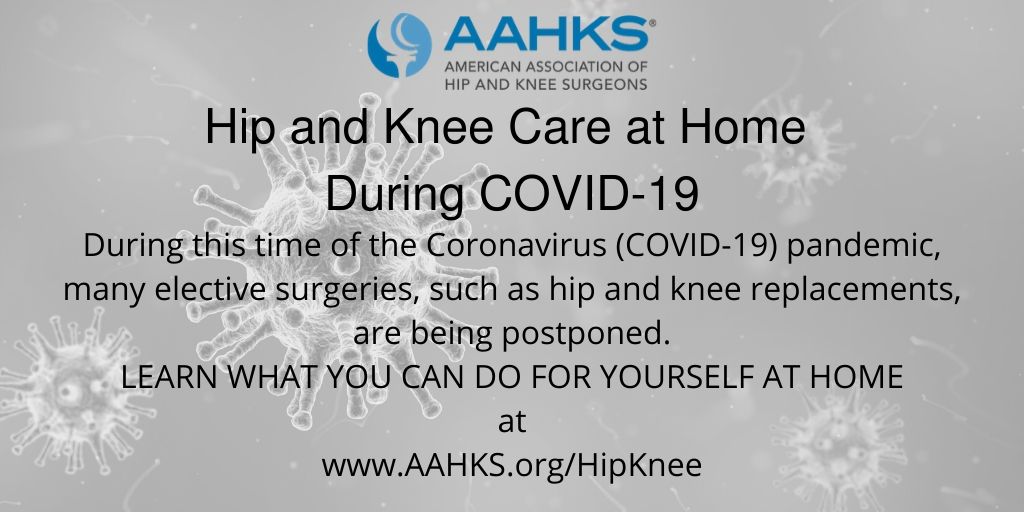 AAHKS®
AMERICAN ASSOCIATION OF
HIP AND KNEE SURGEONS

Hip and Knee Care at Home
During COVID-19

During this time of the Coronavirus (COVID-19) pandemic, many elective surgeries, such as hip and knee replacements, are being postponed.
LEARN WHAT YOU CAN DO FOR YOURSELF AT HOME
at
www.AAHKS.org/HipKnee